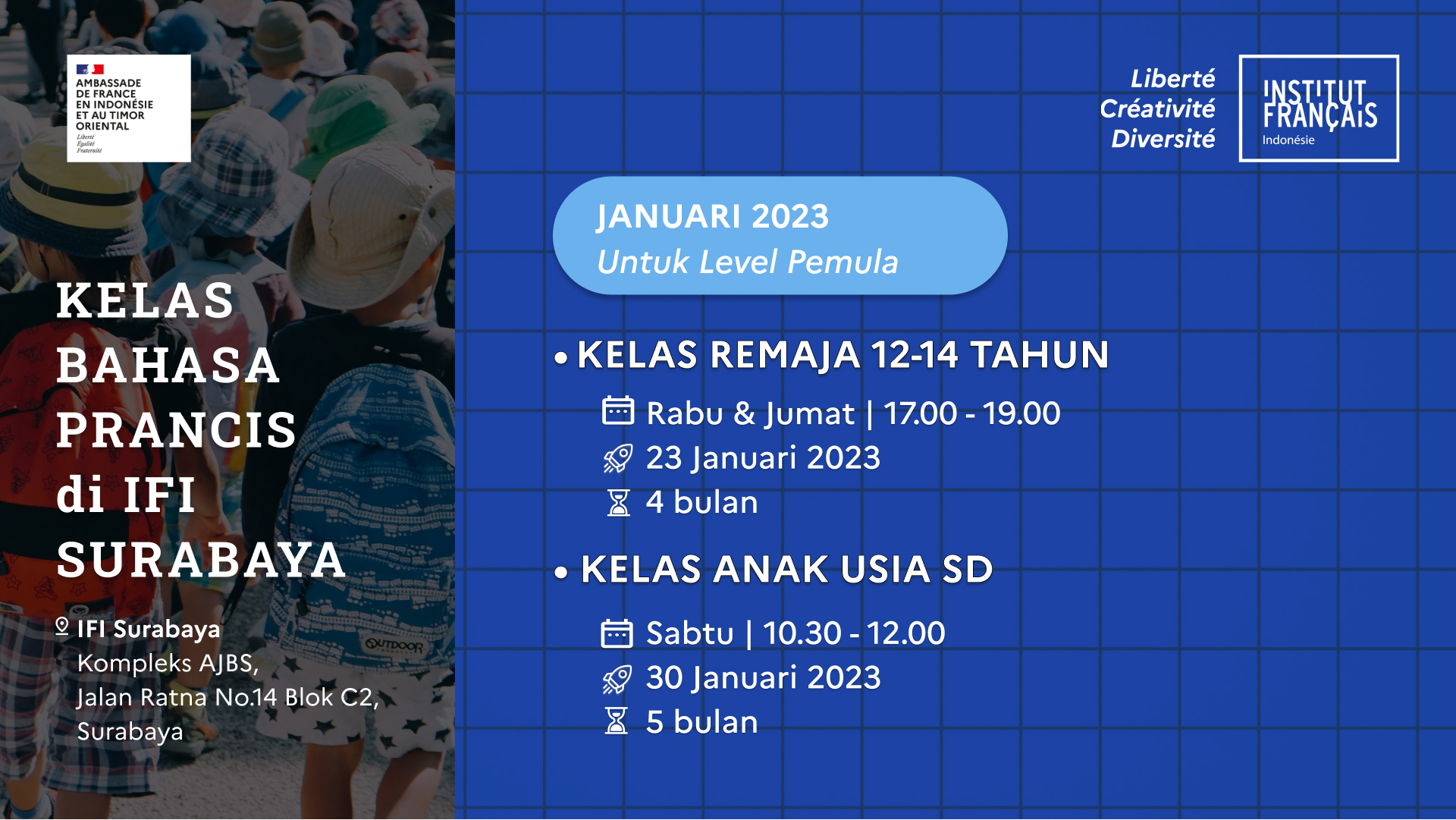 AMBASSADE DE FRANCE EN INDONÉSIE ET AU TIMOR ORIENTAL
Liberté
Égalité
Fraternité

KELAS BAHASA PRANCIS di IFI SURABAYA

IFI Surabaya
Kompleks AJBS,
Jalan Ratna No.14 Blok C2,
Surabaya

OUTDOOR

Liberté
Créativité
Diversité

INSTITUT FRANÇAIS
Indonésie

JANUARI 2023
Untuk Level Pemula

• KELAS REMAJA 12-14 TAHUN
Rabu & Jumat | 17.00 - 19.00
23 Januari 2023
4 bulan

• KELAS ANAK USIA SD
Sabtu | 10.30 - 12.00
30 Januari 2023
5 bulan